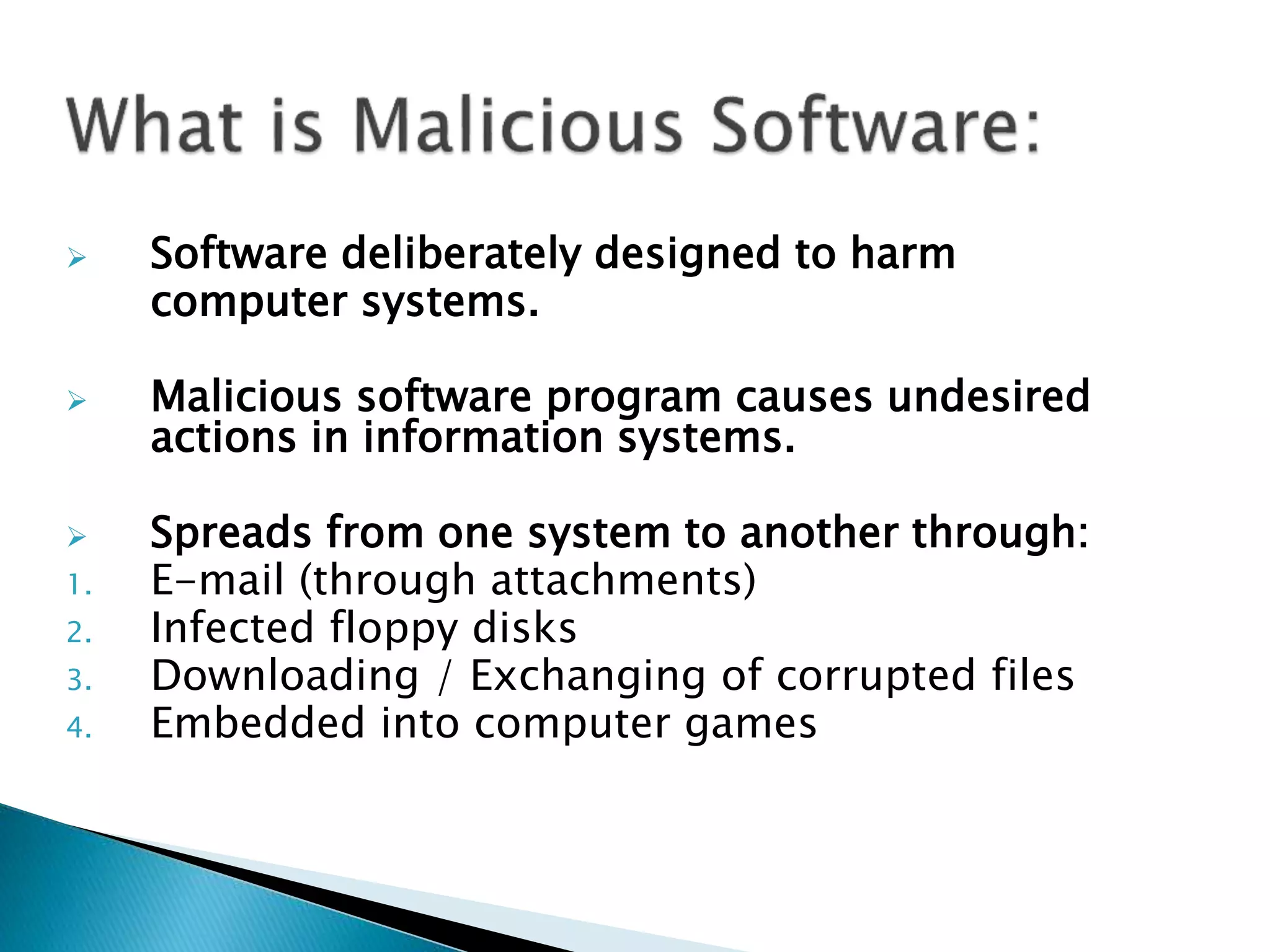 What is Malicious Software:

➢ Software deliberately designed to harm computer systems.

➢ Malicious software program causes undesired actions in information systems.

➢ Spreads from one system to another through:
1. E-mail (through attachments)
2. Infected floppy disks
3. Downloading / Exchanging of corrupted files
4. Embedded into computer games